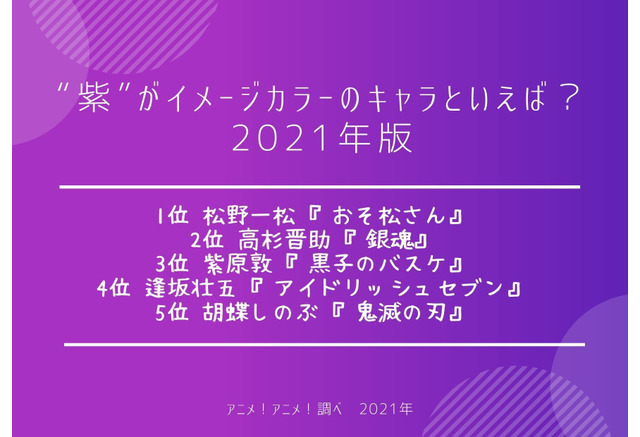 “紫”がイメージカラーのキャラといえば？
2021年版

1位 松野一松『おそ松さん』
2位 高杉晋助『銀魂』
3位 紫原敦『黒子のバスケ』
4位 逢坂壮五『アイドリッシュセブン』
5位 胡蝶しのぶ『鬼滅の刃』

アニメ！アニメ！調べ 2021年